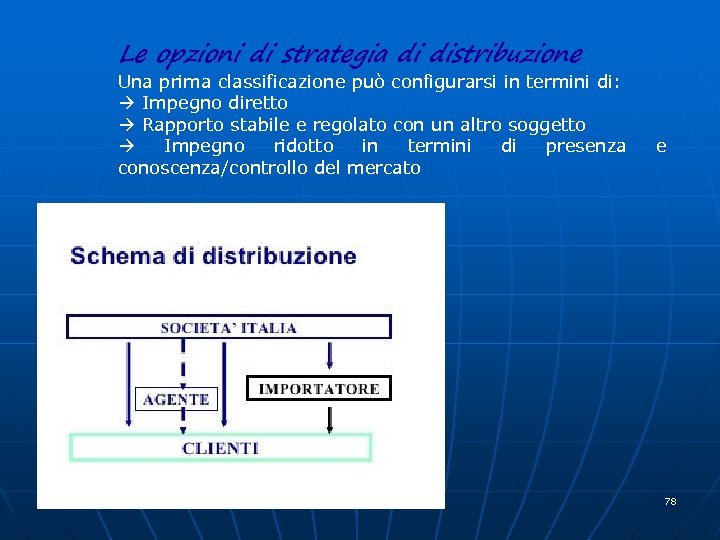 Le opzioni di strategia di distribuzione

Una prima classificazione può configurarsi in termini di:
→ Impegno diretto
→ Rapporto stabile e regolato con un altro soggetto
→ Impegno ridotto in termini di presenza e conoscenza/controllo del mercato

Schema di distribuzione

SOCIETA' ITALIA

AGENTE

IMPORTATORE

CLIENTI

78